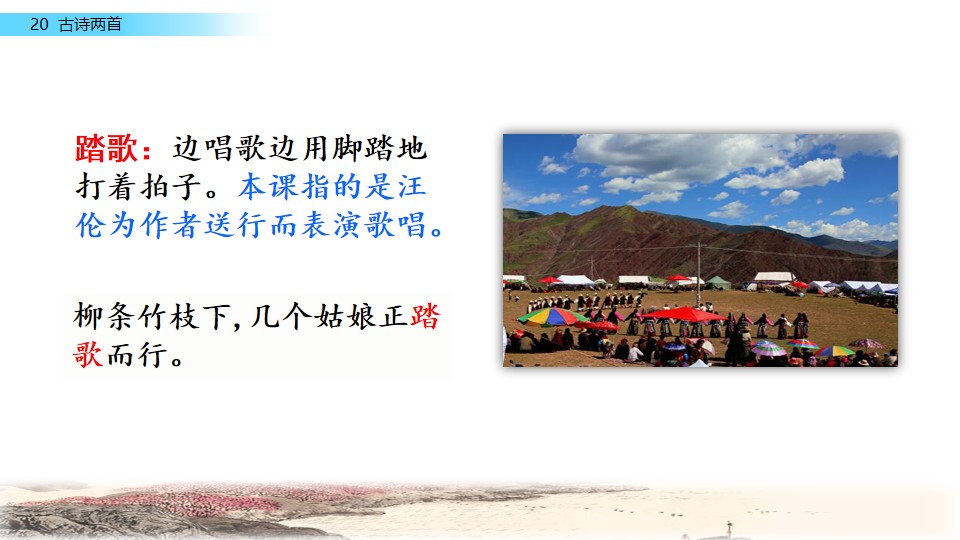 20 古诗两首

踏歌：边唱歌边用脚踏地打着拍子。本课指的是汪伦为作者送行而表演歌唱。

柳条竹枝下，几个姑娘正踏歌而行。